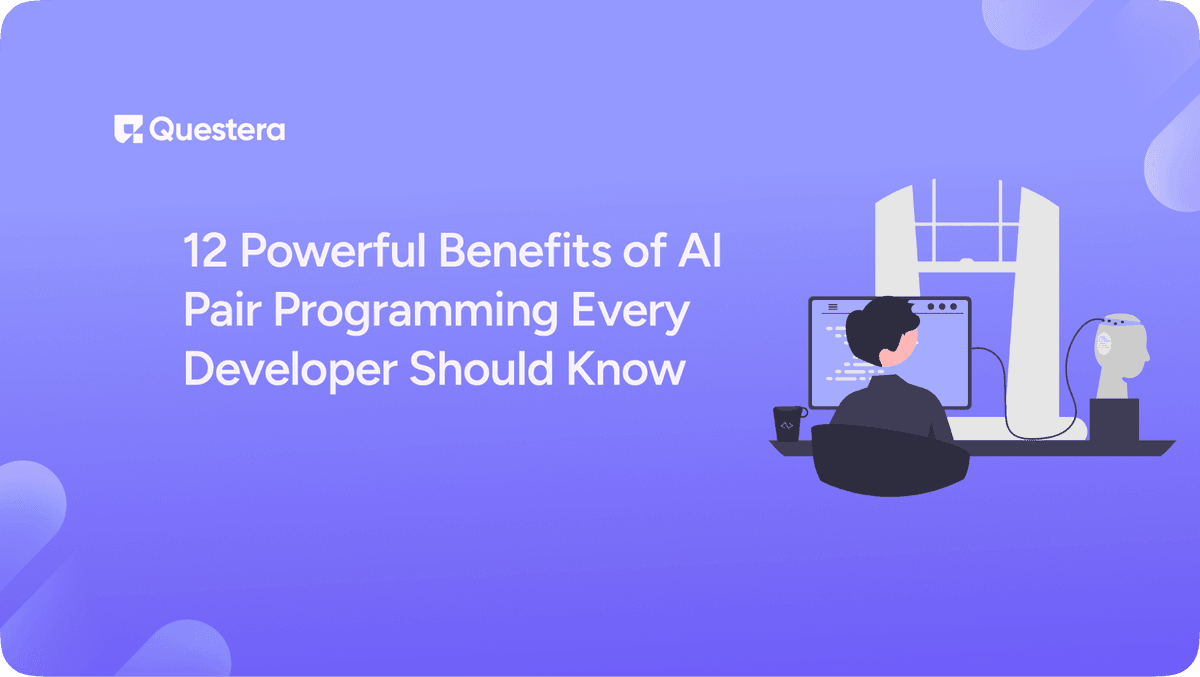 Questera

12 Powerful Benefits of AI Pair Programming Every Developer Should Know